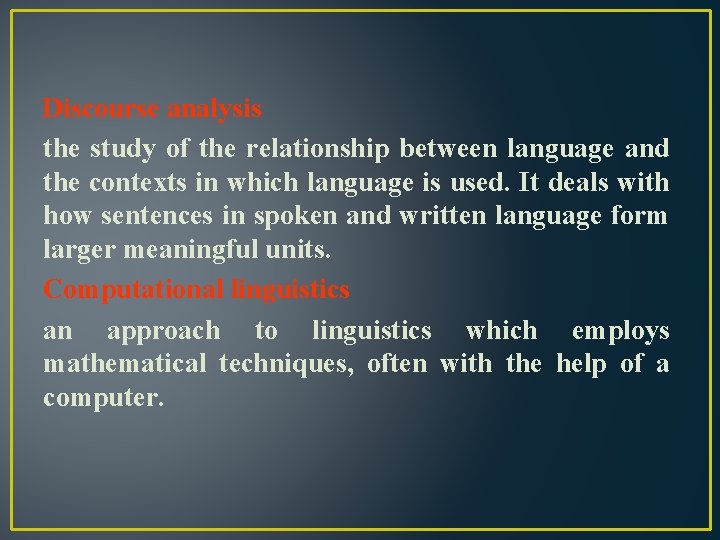 Discourse analysis

the study of the relationship between language and the contexts in which language is used. It deals with how sentences in spoken and written language form larger meaningful units.

Computational linguistics

an approach to linguistics which employs mathematical techniques, often with the help of a computer.